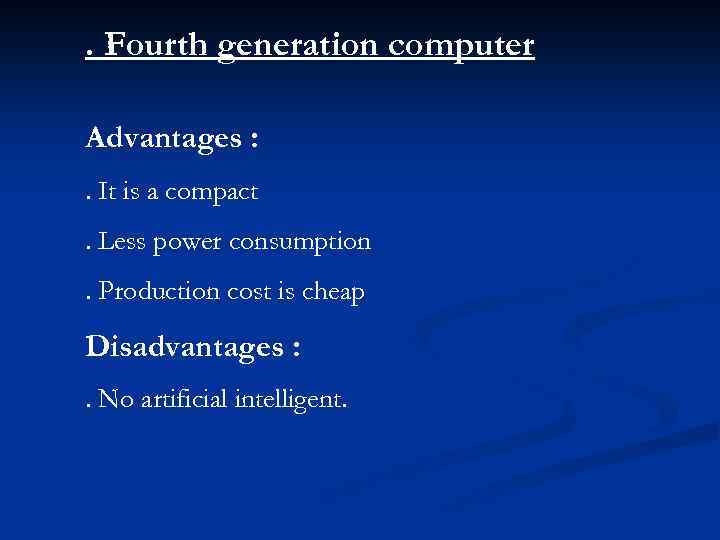 . Fourth generation computer

Advantages :

. It is a compact

. Less power consumption

. Production cost is cheap

Disadvantages :

. No artificial intelligent.